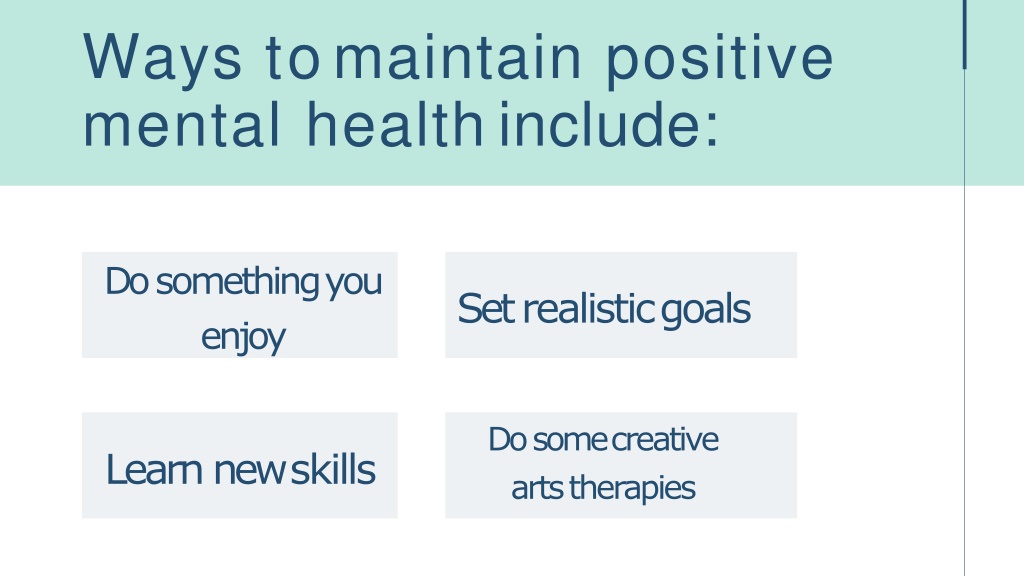 Ways to maintain positive mental health include:

Do something you enjoy

Set realistic goals

Learn new skills

Do some creative arts therapies